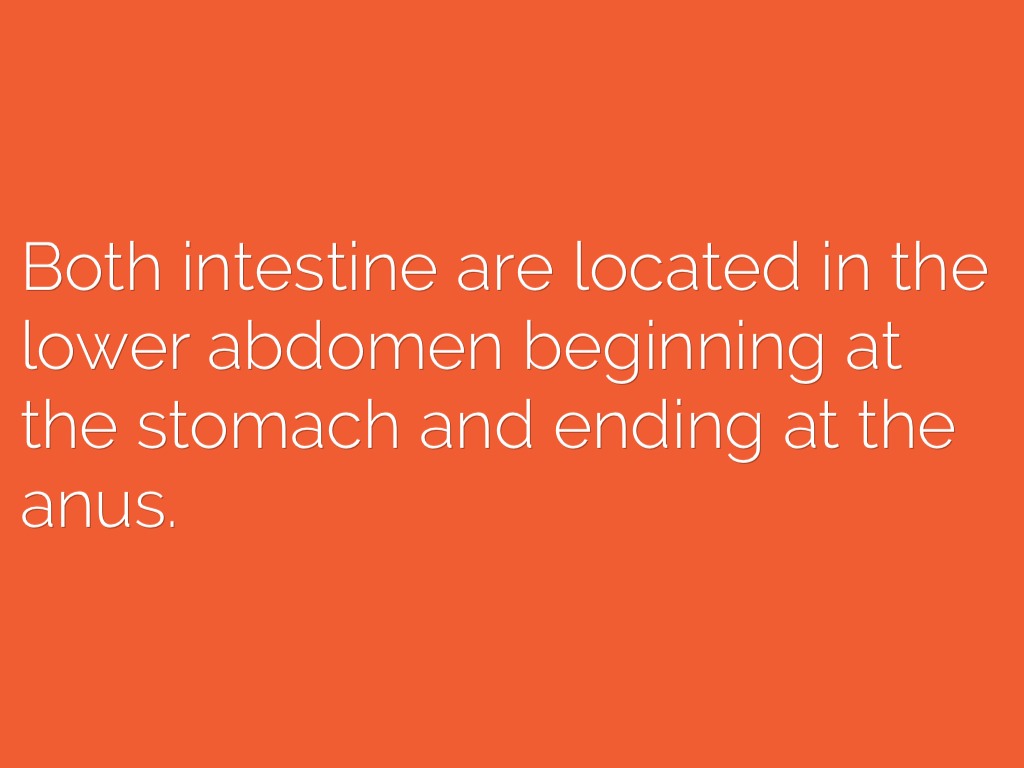 Both intestine are located in the lower abdomen beginning at the stomach and ending at the anus.